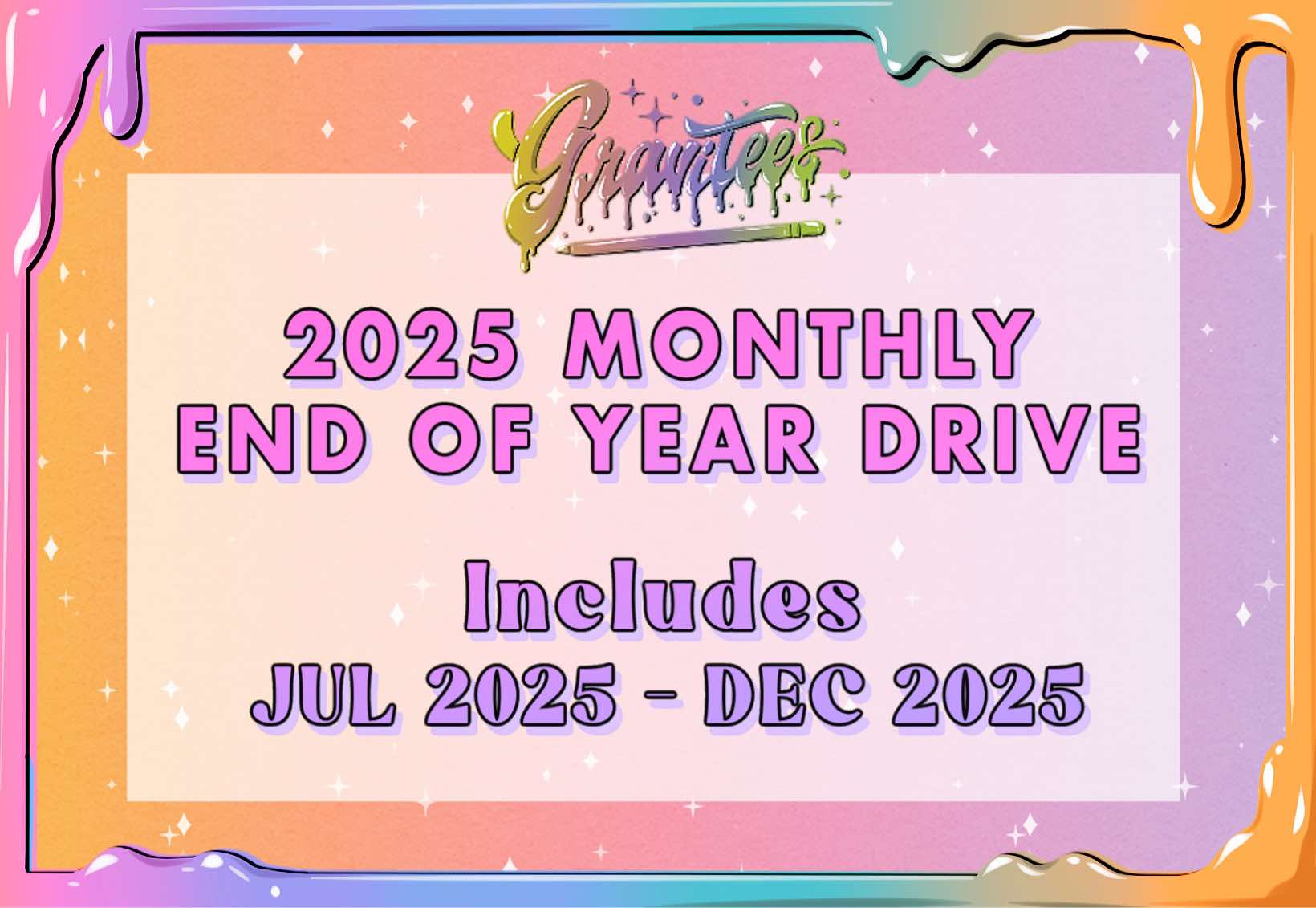 Gravitees

2025 MONTHLY END OF YEAR DRIVE

Includes
JUL 2025 - DEC 2025